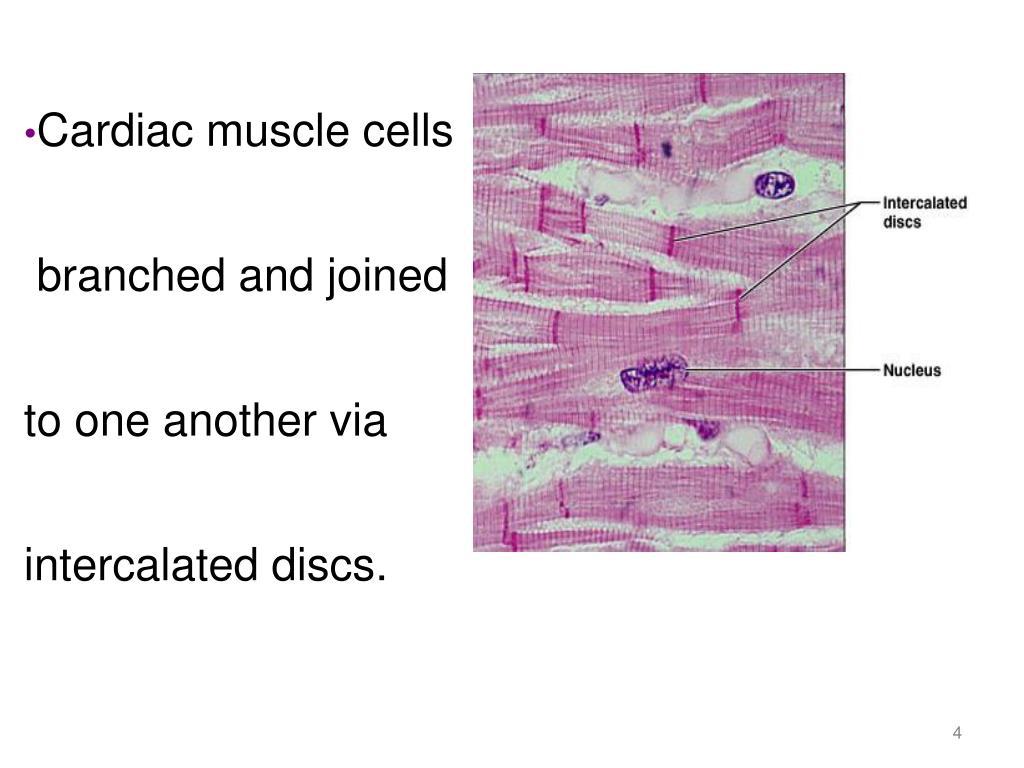 •Cardiac muscle cells

branched and joined

to one another via

intercalated discs.

Intercalated discs

Nucleus

4